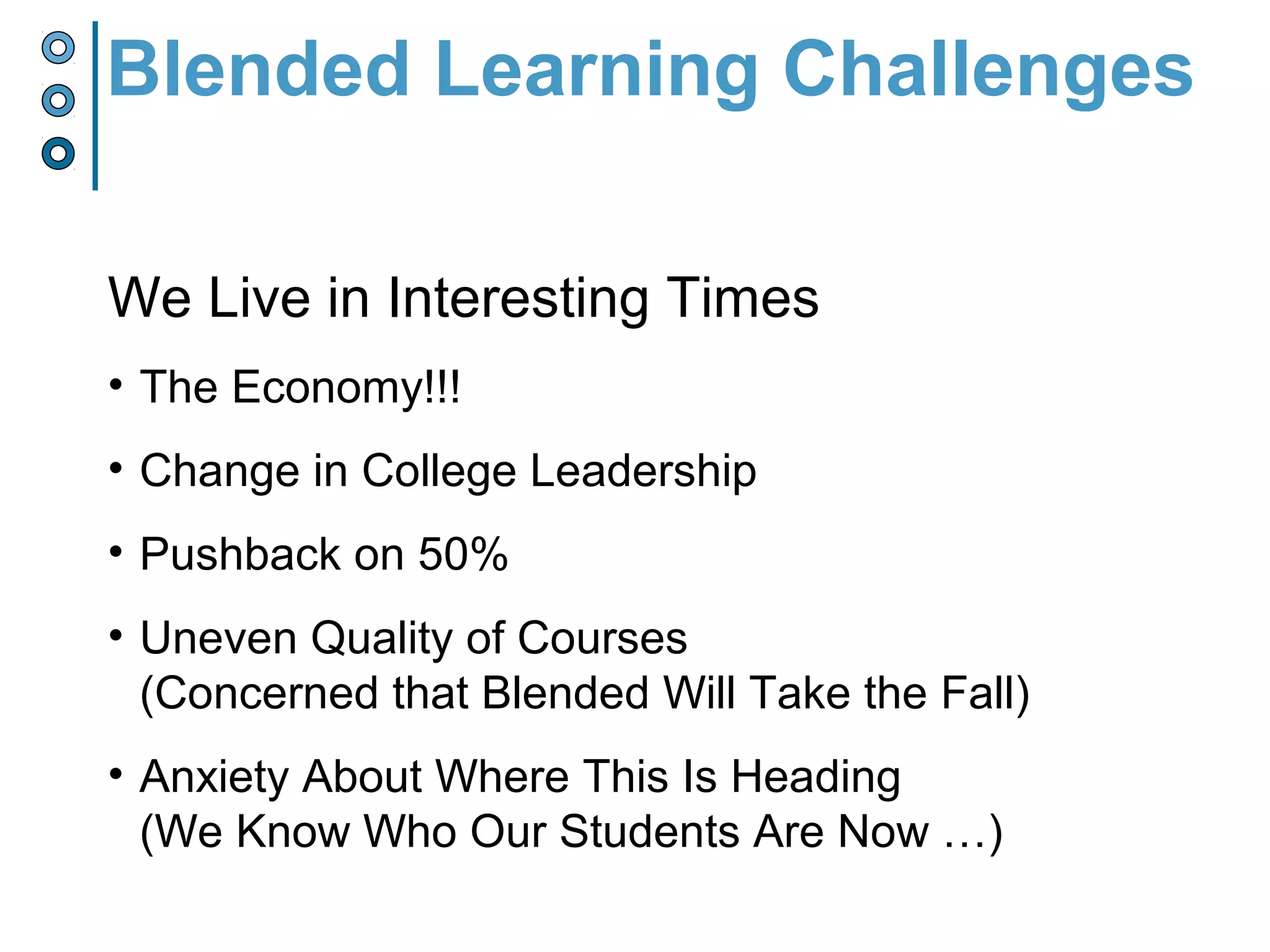 Blended Learning Challenges

We Live in Interesting Times

• The Economy!!!

• Change in College Leadership

• Pushback on 50%

• Uneven Quality of Courses (Concerned that Blended Will Take the Fall)

• Anxiety About Where This Is Heading (We Know Who Our Students Are Now …)